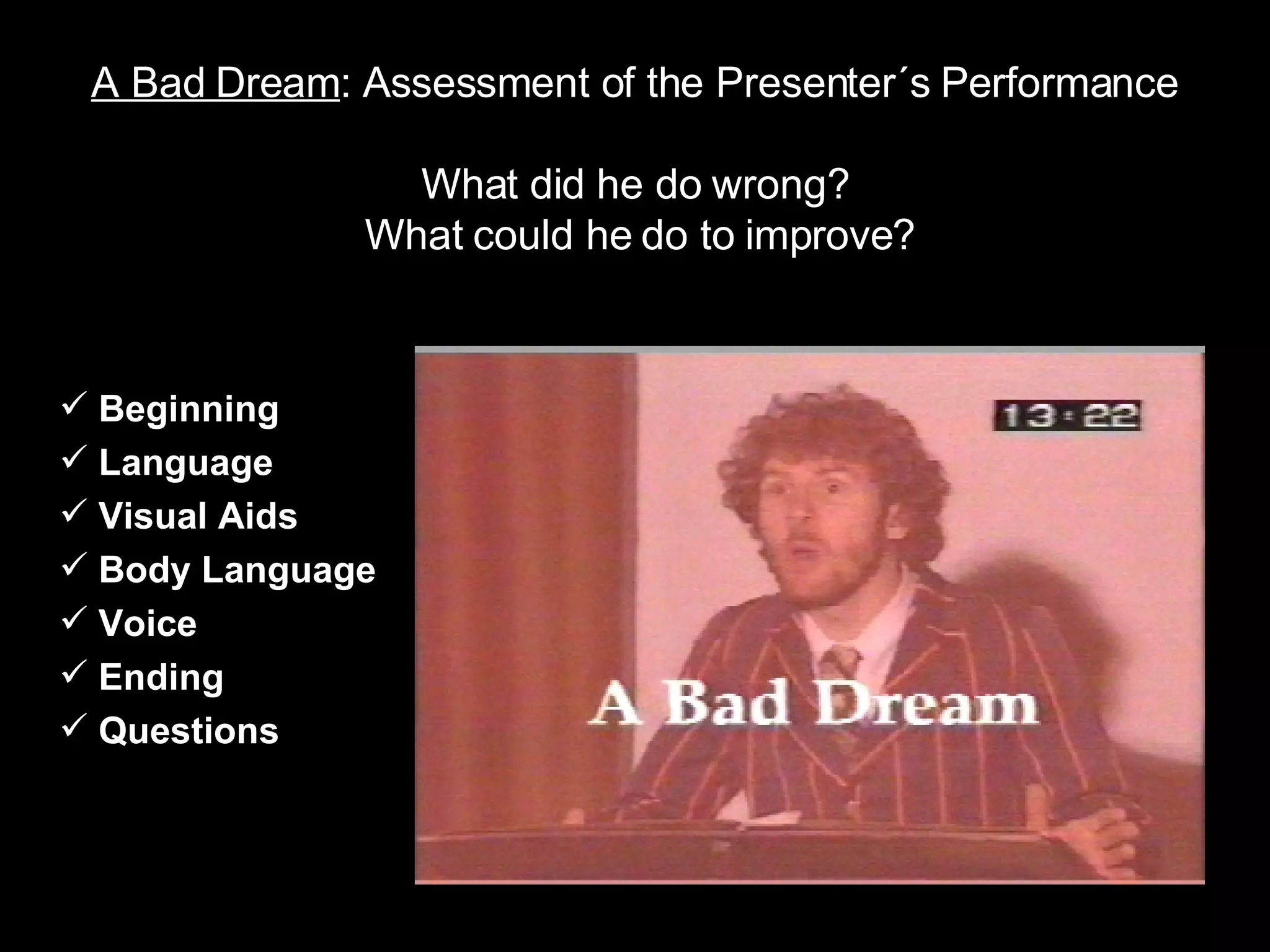 A Bad Dream: Assessment of the Presenter´s Performance

What did he do wrong?
What could he do to improve?

✓ Beginning
✓ Language
✓ Visual Aids
✓ Body Language
✓ Voice
✓ Ending
✓ Questions

13:22

A Bad Dream